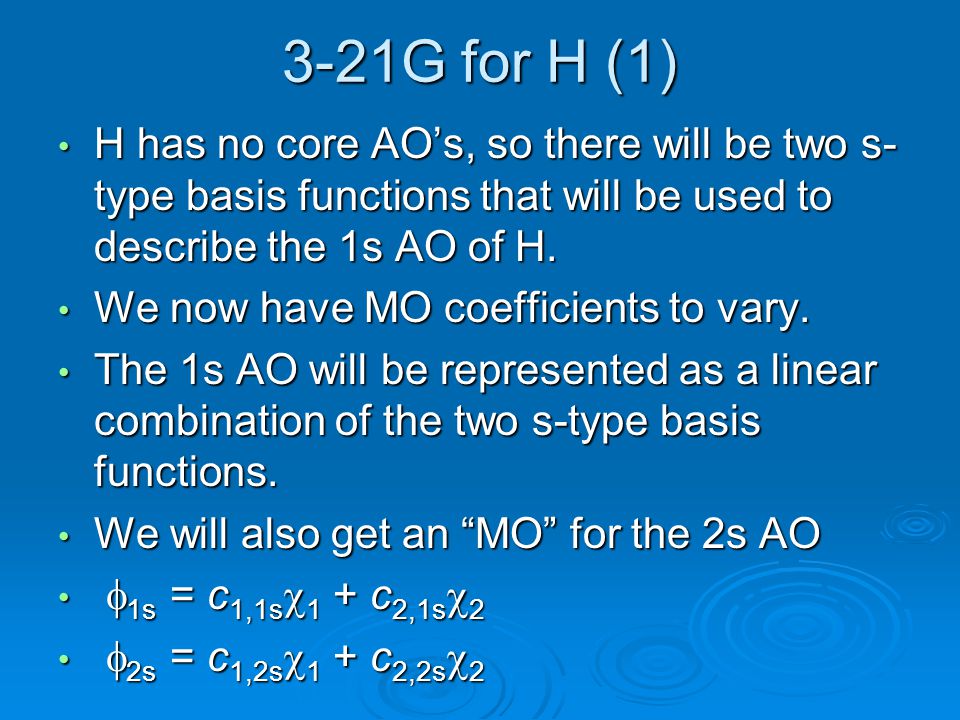 3-21G for H (1)

• H has no core AO's, so there will be two s-type basis functions that will be used to describe the 1s AO of H.

• We now have MO coefficients to vary.

• The 1s AO will be represented as a linear combination of the two s-type basis functions.

• We will also get an "MO" for the 2s AO

• $\phi_{1s} = c_{1,1s}\chi_1 + c_{2,1s}\chi_2$

• $\phi_{2s} = c_{1,2s}\chi_1 + c_{2,2s}\chi_2$